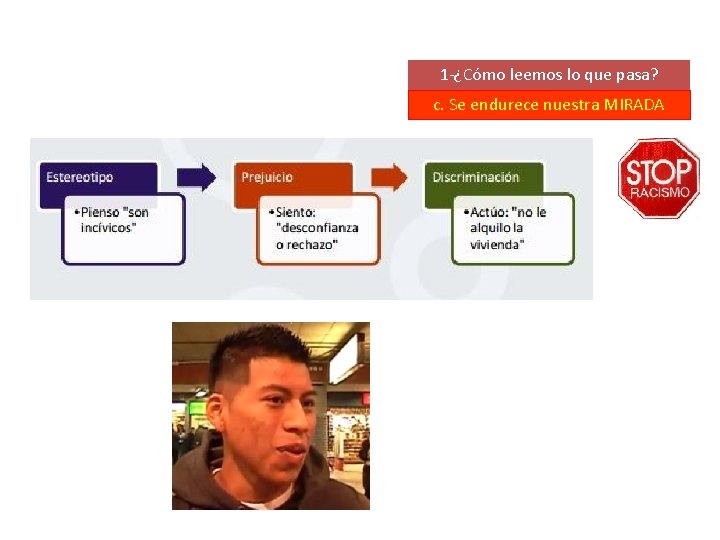 1-¿Cómo leemos lo que pasa?

c. Se endurece nuestra MIRADA

Estereotipo

•Pienso "son incívicos"

Prejuicio

•Siento: "desconfianza o rechazo"

Discriminación

•Actúo: "no le alquilo la vivienda"

STOP
RACISMO